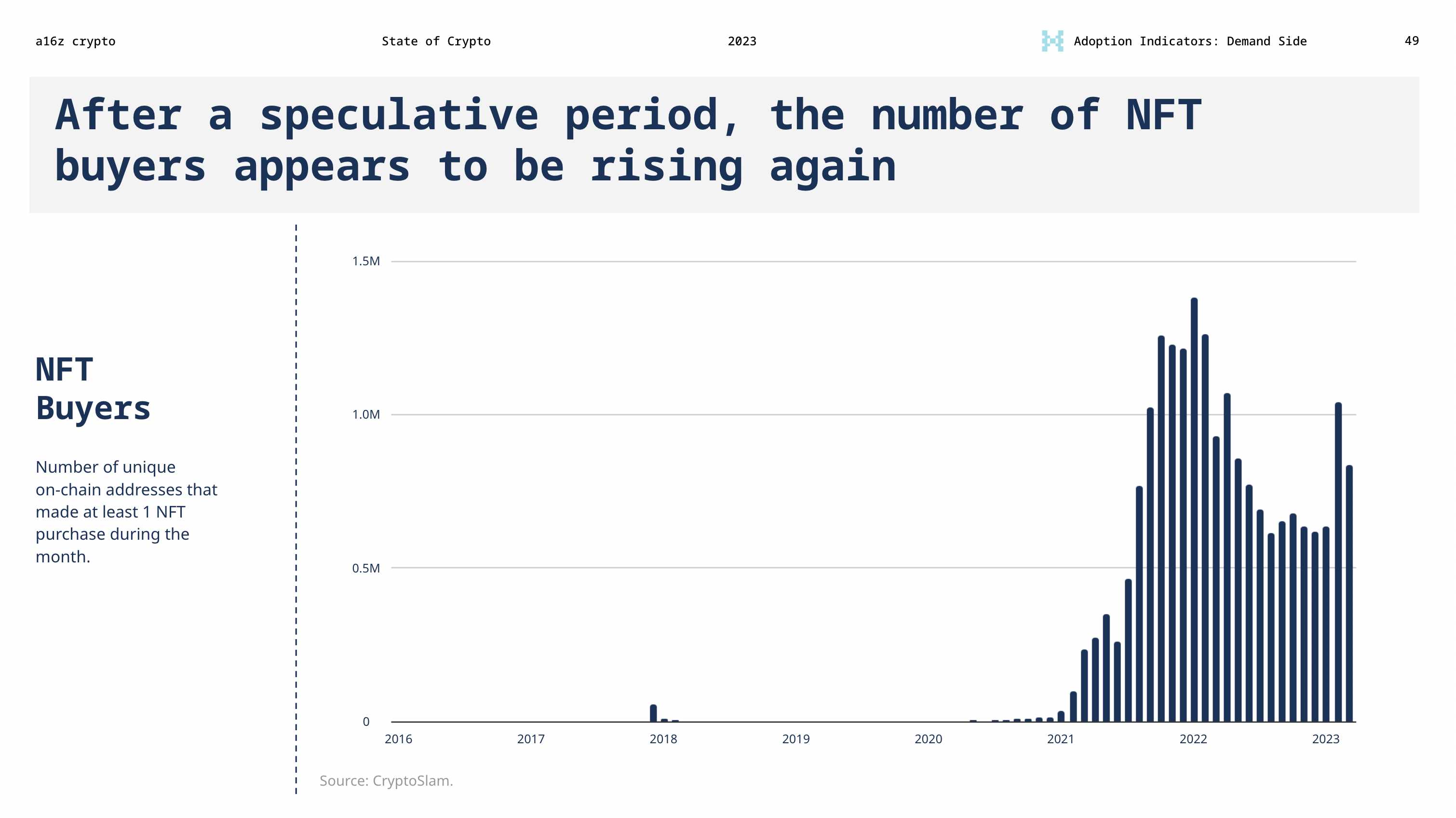 a16z crypto State of Crypto 2023 Adoption Indicators: Demand Side 49

After a speculative period, the number of NFT buyers appears to be rising again

NFT Buyers

Number of unique on-chain addresses that made at least 1 NFT purchase during the month.

1.5M
1.0M
0.5M
0

2016 2017 2018 2019 2020 2021 2022 2023

Source: CryptoSlam.